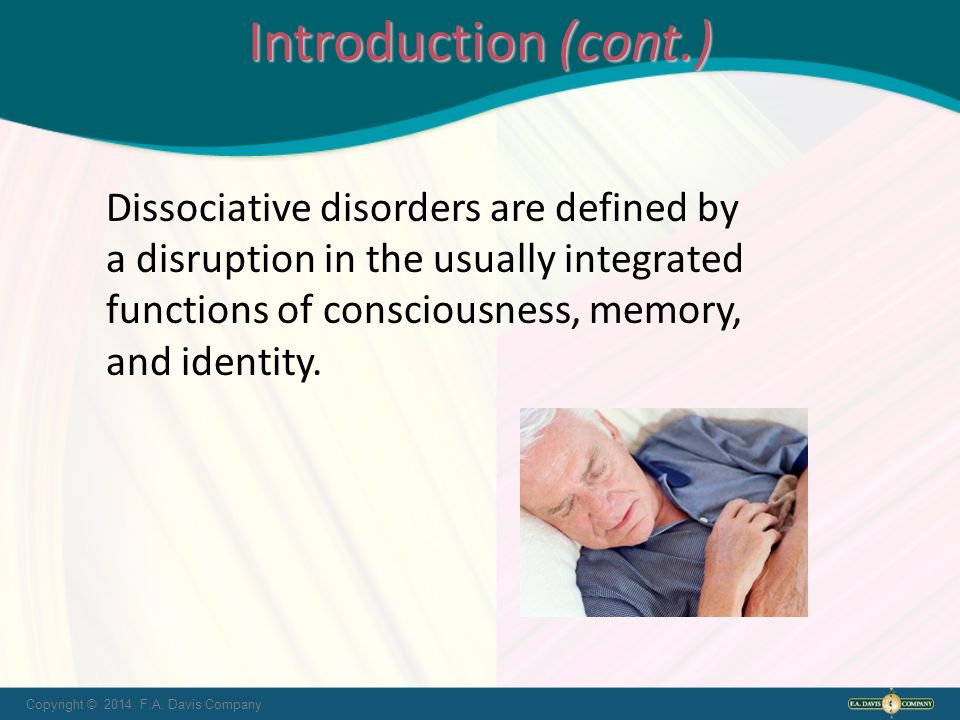 Introduction (cont.)

Dissociative disorders are defined by a disruption in the usually integrated functions of consciousness, memory, and identity.

Copyright © 2014. F.A. Davis Company

F.A. DAVIS COMPANY